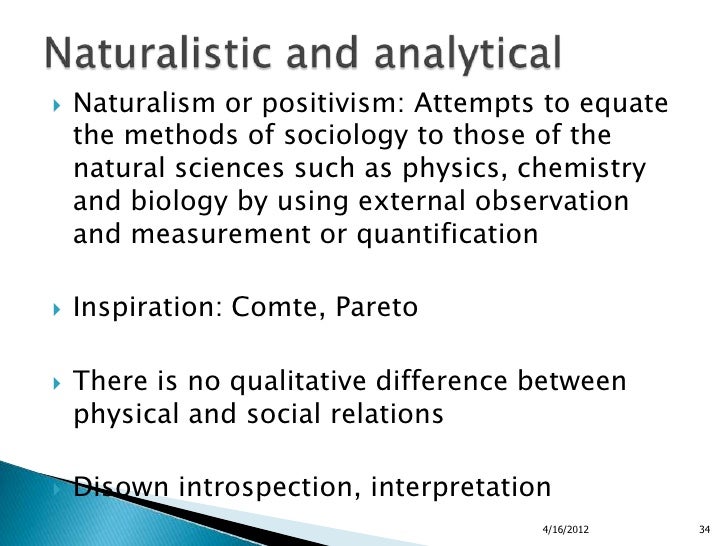 Naturalistic and analytical

Naturalism or positivism: Attempts to equate the methods of sociology to those of the natural sciences such as physics, chemistry and biology by using external observation and measurement or quantification

Inspiration: Comte, Pareto

There is no qualitative difference between physical and social relations

Disown introspection, interpretation

4/16/2012

34